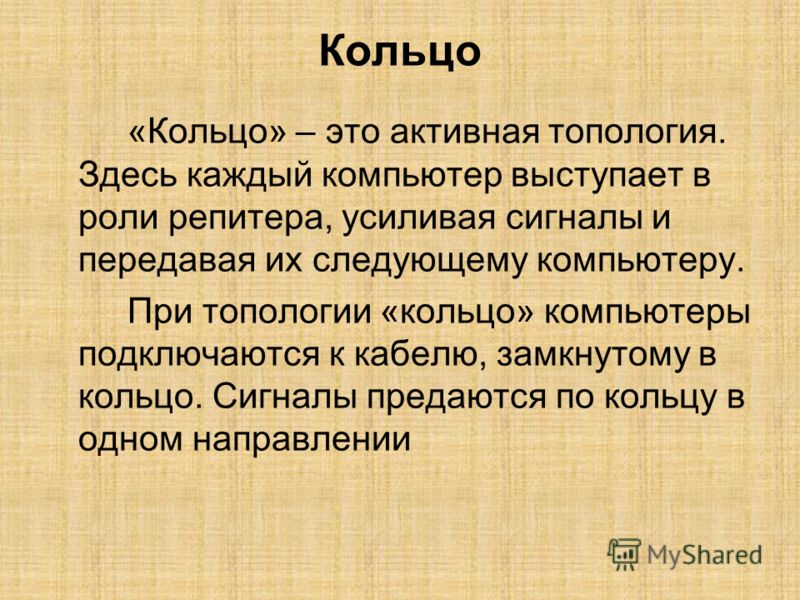 Кольцо

«Кольцо» – это активная топология. Здесь каждый компьютер выступает в роли репитера, усиливая сигналы и передавая их следующему компьютеру.

При топологии «кольцо» компьютеры подключаются к кабелю, замкнутому в кольцо. Сигналы предаются по кольцу в одном направлении

MyShared